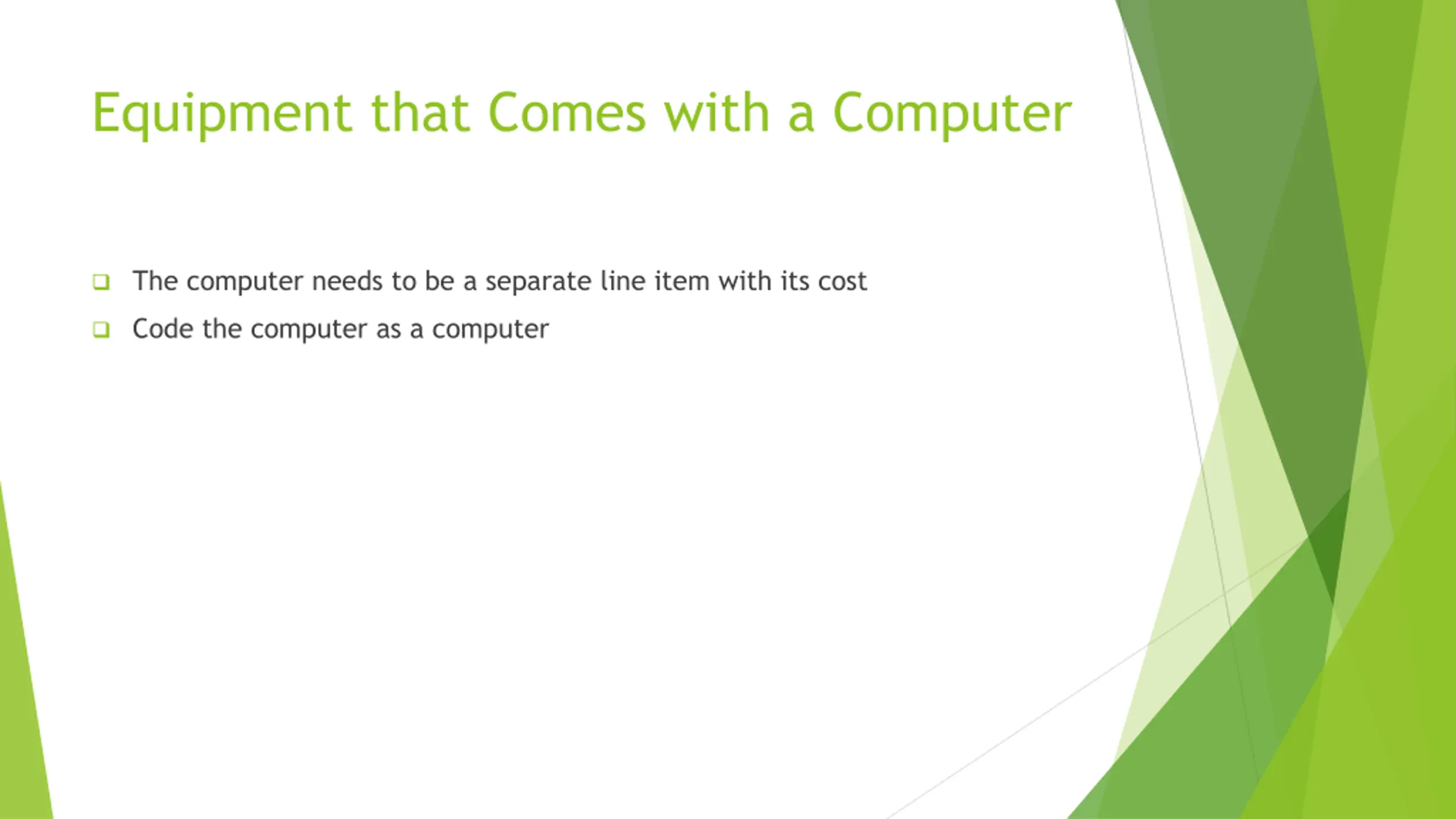 Equipment that Comes with a Computer

❑ The computer needs to be a separate line item with its cost

❑ Code the computer as a computer